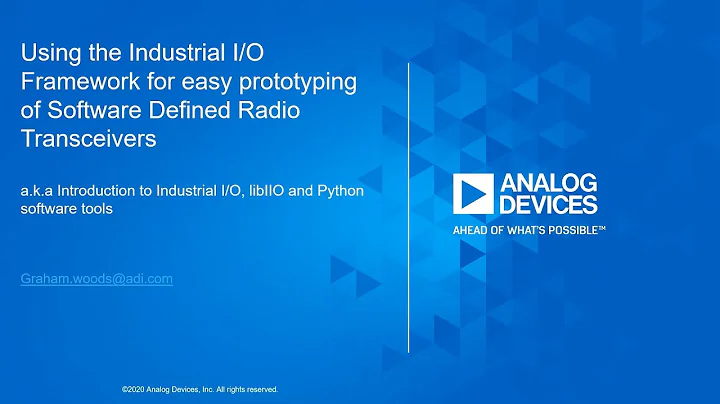 Using the Industrial I/O Framework for easy prototyping of Software Defined Radio Transceivers

a.k.a Introduction to Industrial I/O, libIIO and Python software tools

Graham.woods@adi.com

ANALOG DEVICES
AHEAD OF WHAT'S POSSIBLE™

©2020 Analog Devices, Inc. All rights reserved.